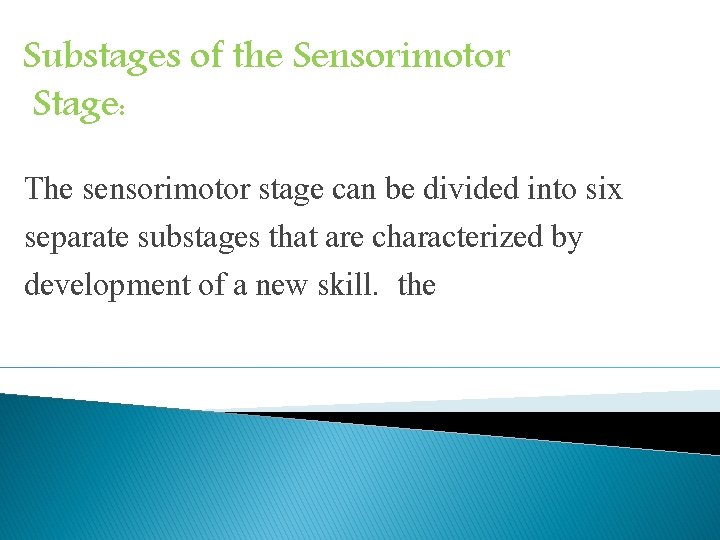 Substages of the Sensorimotor Stage:

The sensorimotor stage can be divided into six separate substages that are characterized by development of a new skill. the